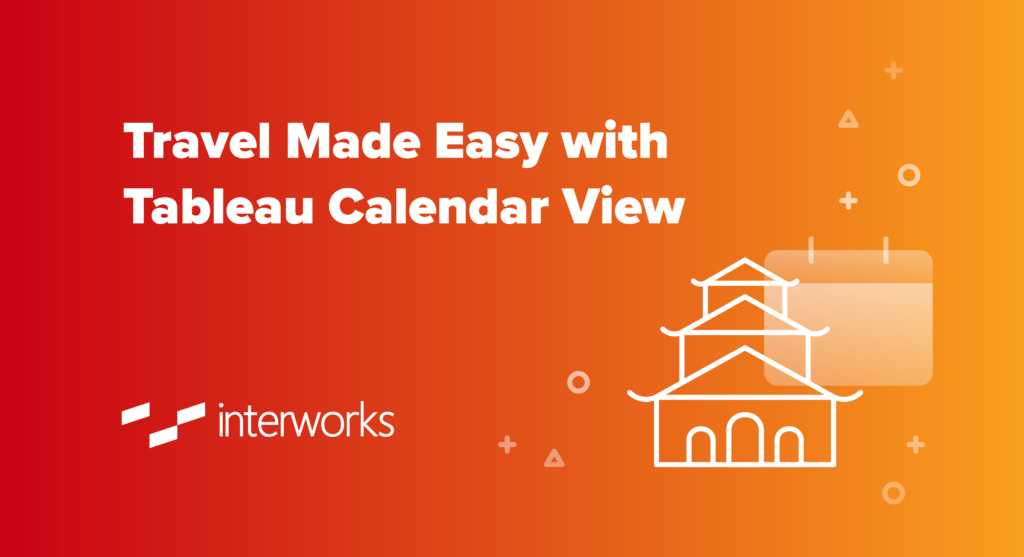 Travel Made Easy with Tableau Calendar View

interworks